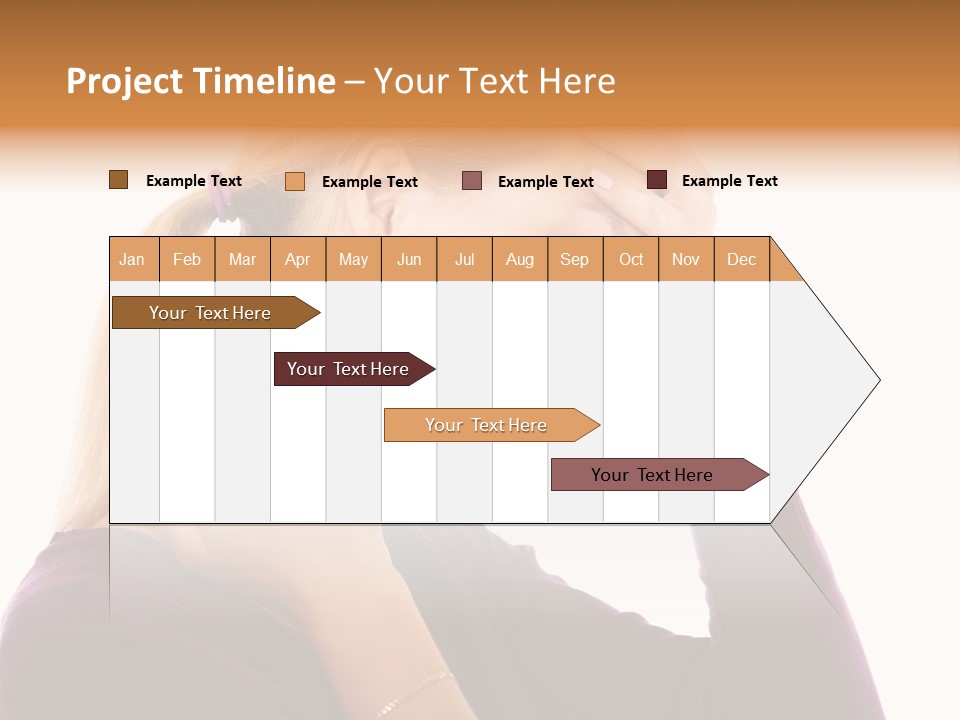 Project Timeline – Your Text Here

Example Text Example Text Example Text Example Text

| Jan | Feb | Mar | Apr | May | Jun | Jul | Aug | Sep | Oct | Nov | Dec |
|---|---|---|---|---|---|---|---|---|---|---|---|

Your Text Here

Your Text Here

Your Text Here

Your Text Here